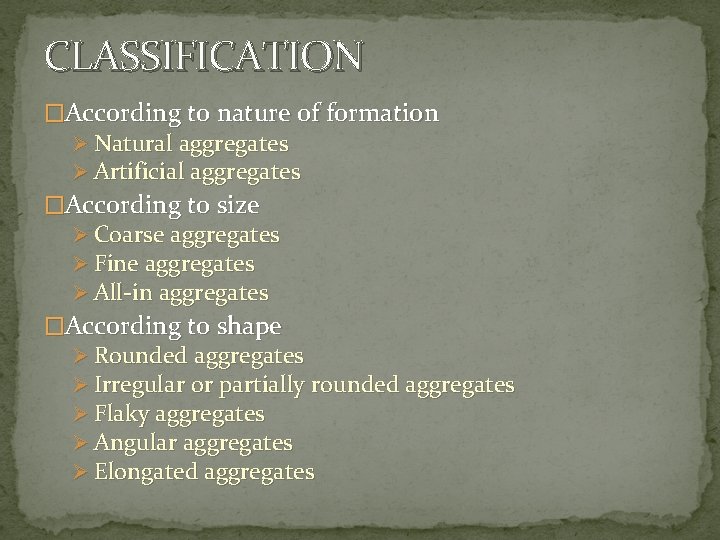 CLASSIFICATION

□According to nature of formation
➢ Natural aggregates
➢ Artificial aggregates

□According to size
➢ Coarse aggregates
➢ Fine aggregates
➢ All-in aggregates

□According to shape
➢ Rounded aggregates
➢ Irregular or partially rounded aggregates
➢ Flaky aggregates
➢ Angular aggregates
➢ Elongated aggregates